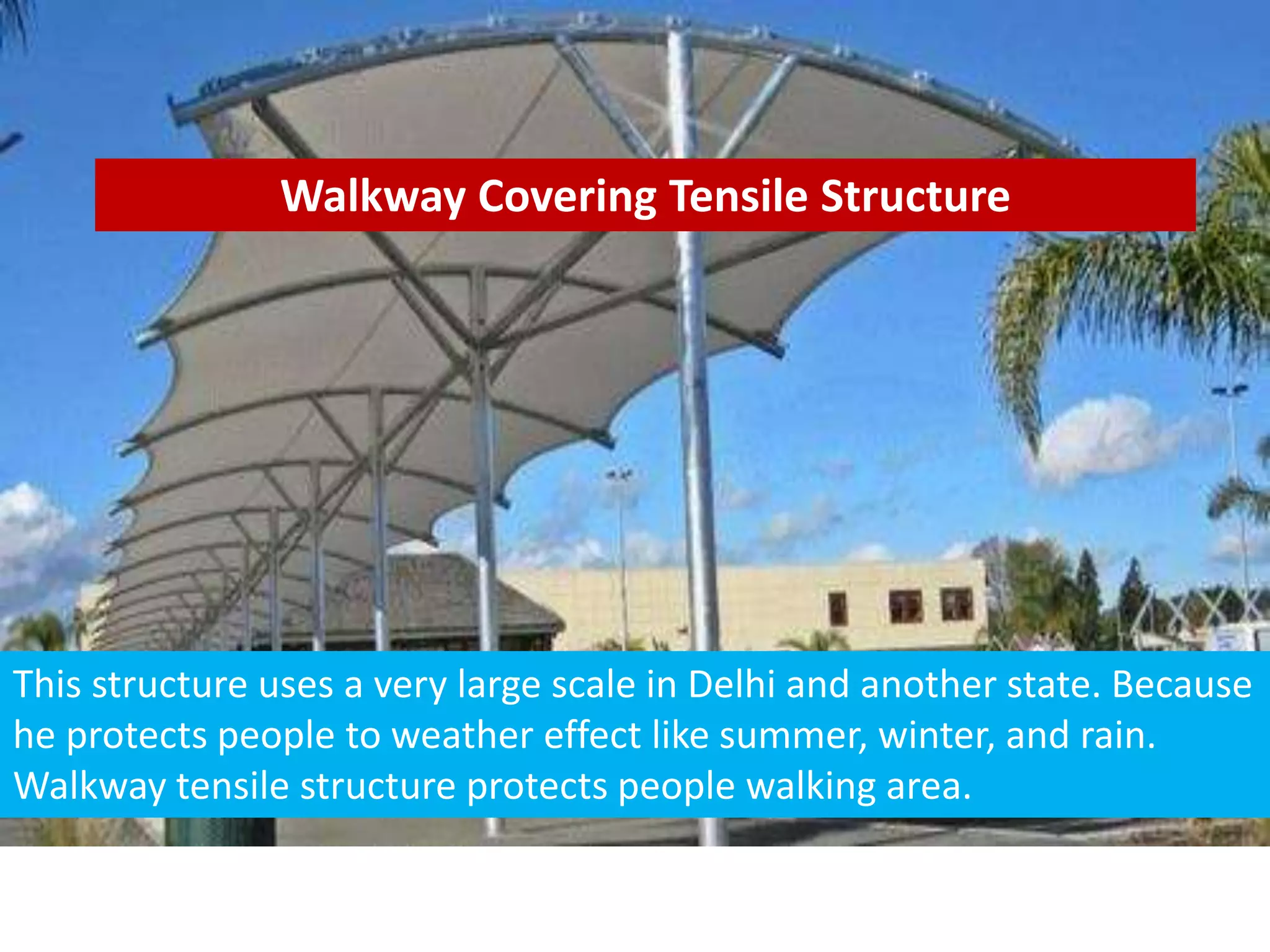 Walkway Covering Tensile Structure

This structure uses a very large scale in Delhi and another state. Because he protects people to weather effect like summer, winter, and rain. Walkway tensile structure protects people walking area.